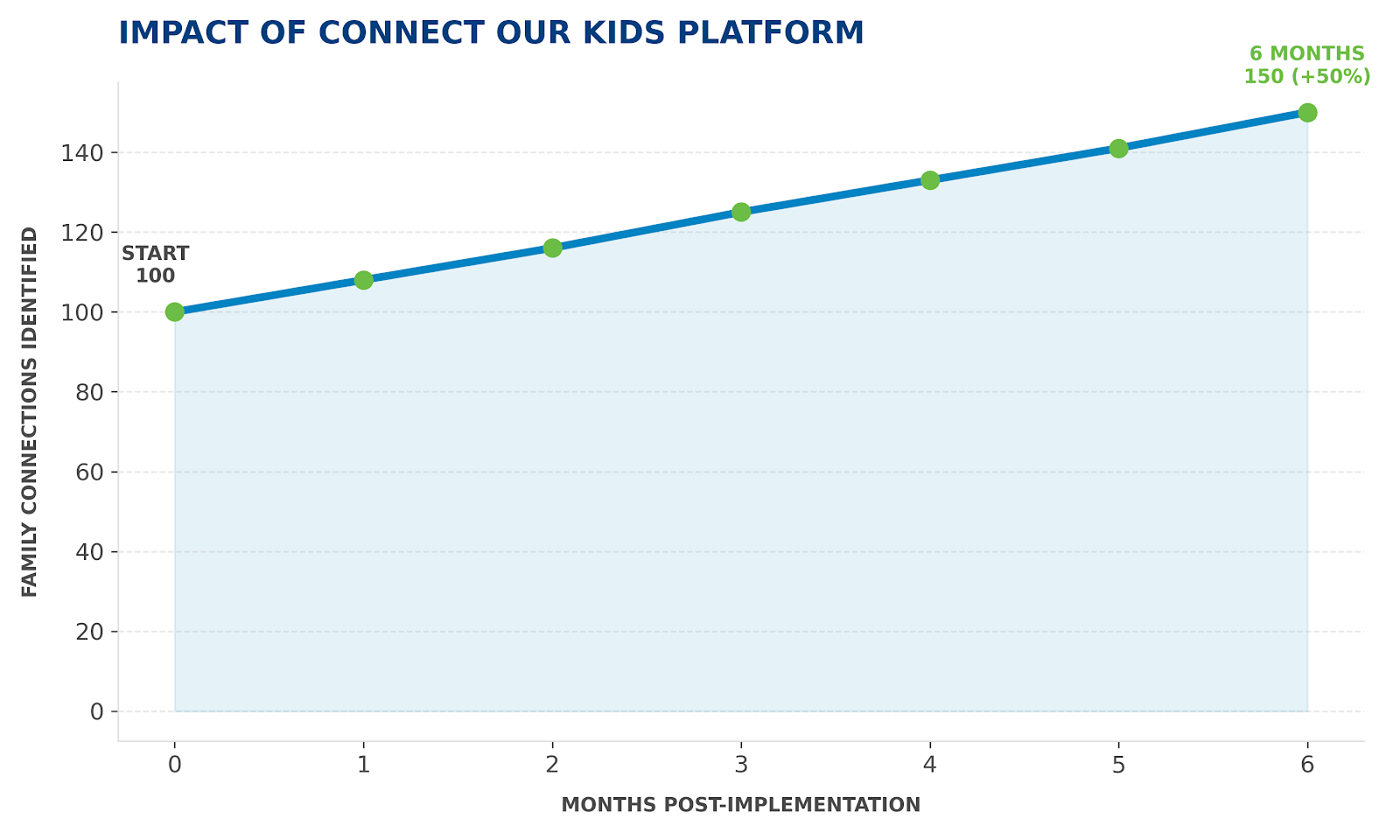 IMPACT OF CONNECT OUR KIDS PLATFORM

6 MONTHS
150 (+50%)

START
100

FAMILY CONNECTIONS IDENTIFIED

140
120
100
80
60
40
20
0

0
1
2
3
4
5
6

MONTHS POST-IMPLEMENTATION